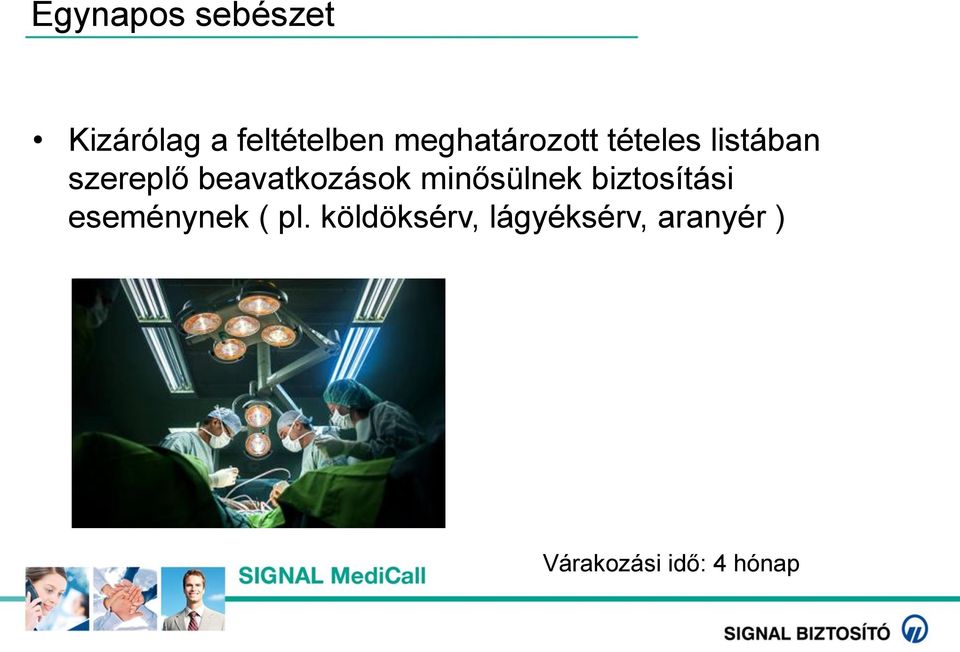 Egynapos sebészet

• Kizárólag a feltételben meghatározott tételes listában szereplő beavatkozások minősülnek biztosítási eseménynek ( pl. köldöksérv, lágyéksérv, aranyér )

Várakozási idő: 4 hónap

SIGNAL MediCall

SIGNAL BIZTOSÍTÓ